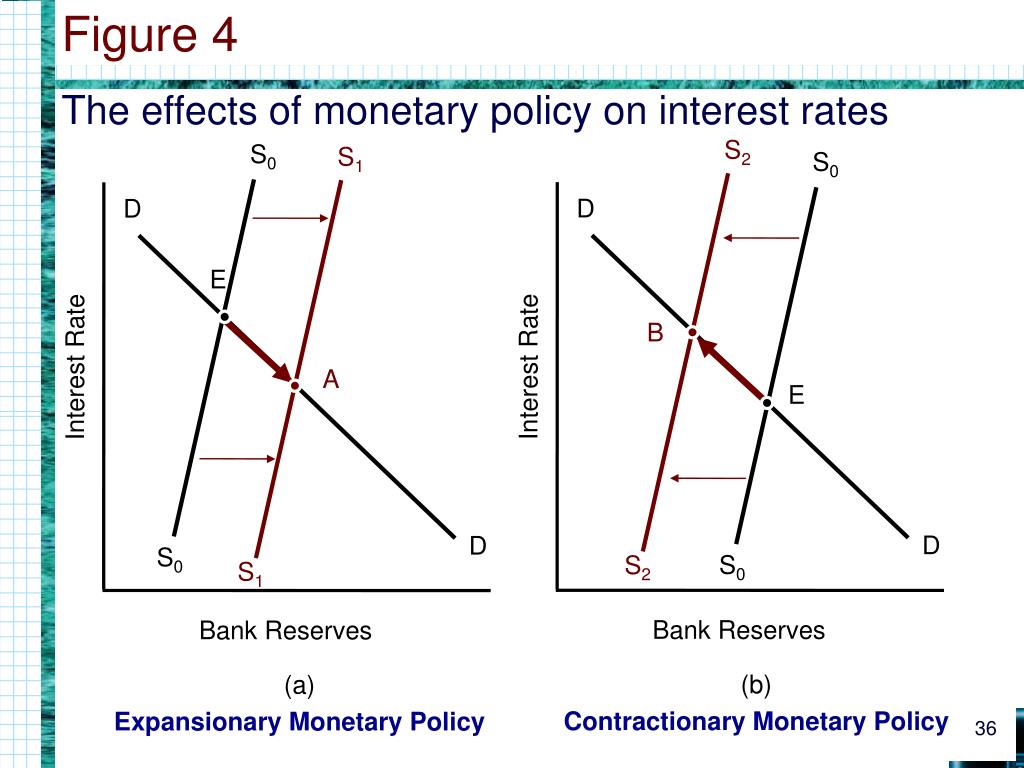 Figure 4

The effects of monetary policy on interest rates

$S_0$ $S_1$

D

E

A

Interest Rate

D

$S_0$ $S_1$

Bank Reserves

(a)

Expansionary Monetary Policy

$S_2$ $S_0$

D

B

E

Interest Rate

D

$S_2$ $S_0$

Bank Reserves

(b)

Contractionary Monetary Policy

36